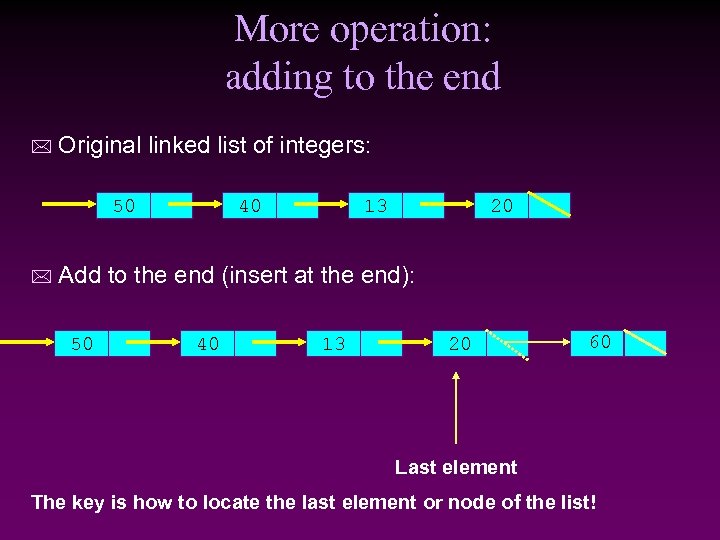 More operation: adding to the end

Original linked list of integers:

50 40 13 20

Add to the end (insert at the end):

50 40 13 20 60

Last element

The key is how to locate the last element or node of the list!